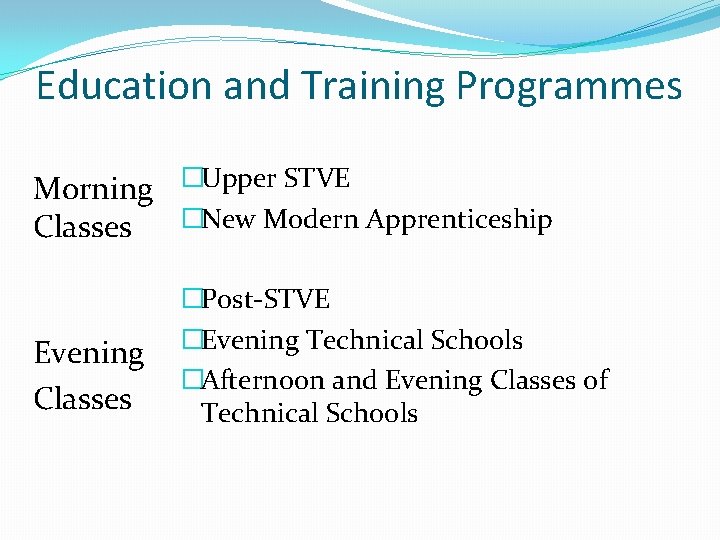 Education and Training Programmes

Morning Classes

□Upper STVE
□New Modern Apprenticeship

Evening Classes

□Post-STVE
□Evening Technical Schools
□Afternoon and Evening Classes of Technical Schools